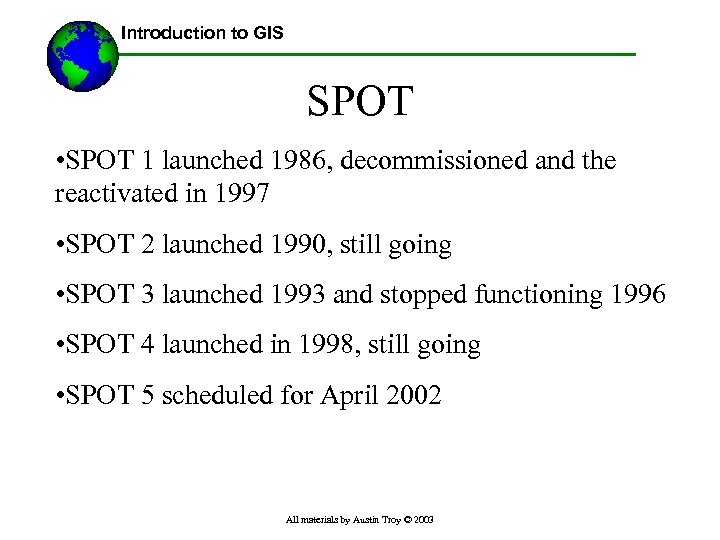 Introduction to GIS

SPOT

•SPOT 1 launched 1986, decommissioned and the reactivated in 1997

•SPOT 2 launched 1990, still going

•SPOT 3 launched 1993 and stopped functioning 1996

•SPOT 4 launched in 1998, still going

•SPOT 5 scheduled for April 2002

All materials by Austin Troy © 2003